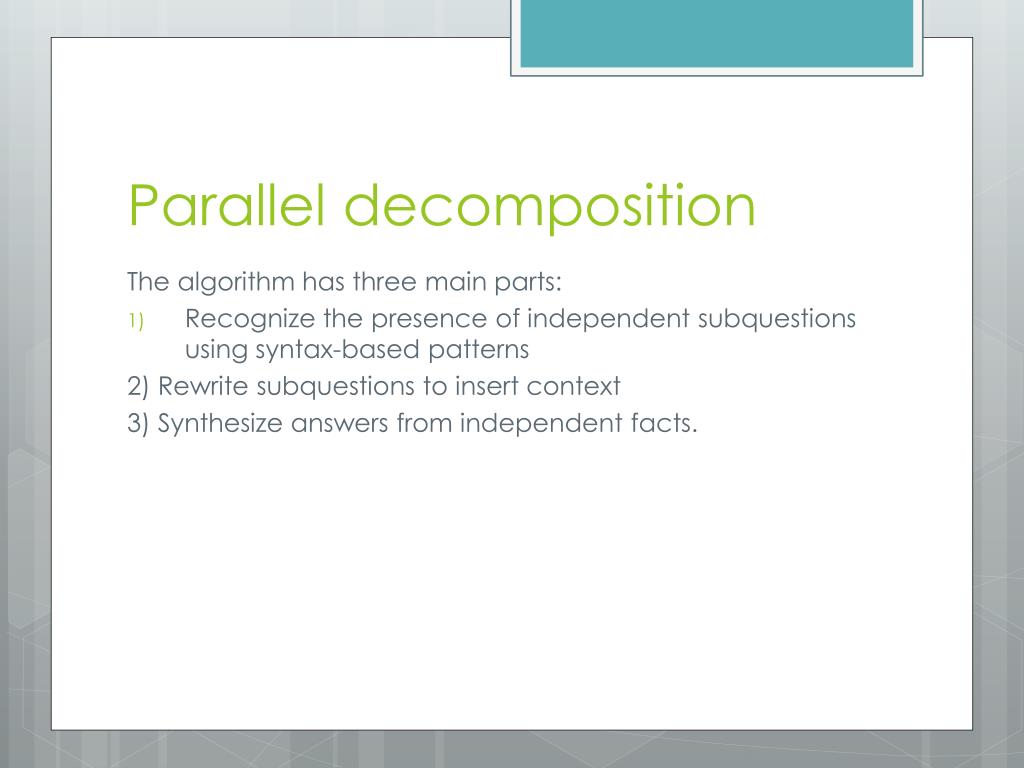 Parallel decomposition

The algorithm has three main parts:

1) Recognize the presence of independent subquestions using syntax-based patterns

2) Rewrite subquestions to insert context

3) Synthesize answers from independent facts.